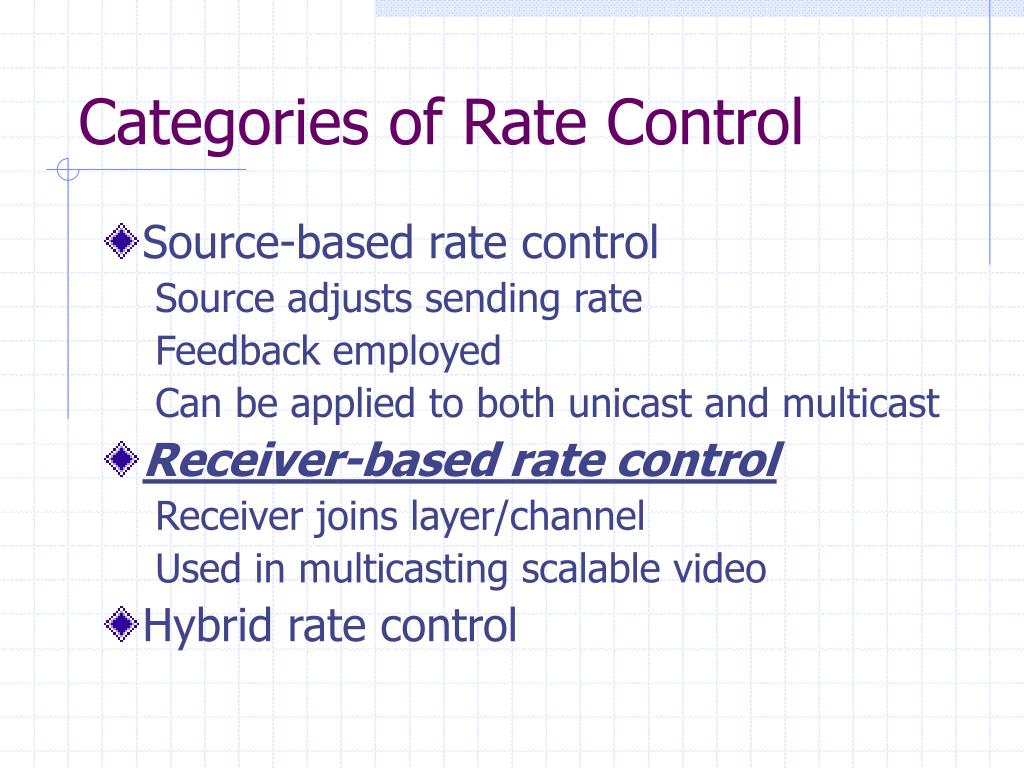 Categories of Rate Control

Source-based rate control

Source adjusts sending rate

Feedback employed

Can be applied to both unicast and multicast

Receiver-based rate control

Receiver joins layer/channel

Used in multicasting scalable video

Hybrid rate control